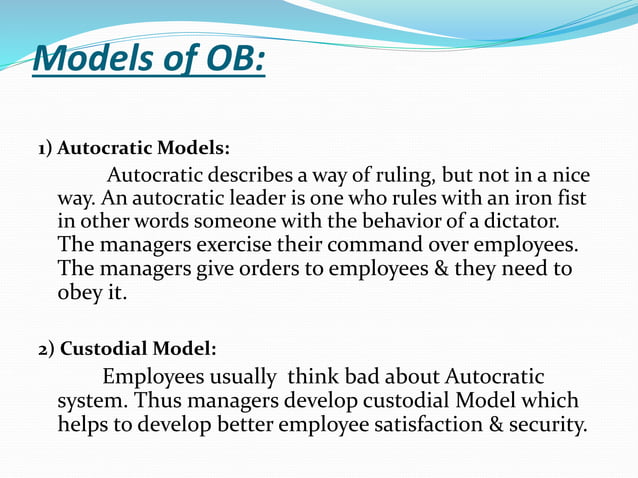 Models of OB:

1) Autocratic Models:

Autocratic describes a way of ruling, but not in a nice way. An autocratic leader is one who rules with an iron fist in other words someone with the behavior of a dictator. The managers exercise their command over employees. The managers give orders to employees & they need to obey it.

2) Custodial Model:

Employees usually think bad about Autocratic system. Thus managers develop custodial Model which helps to develop better employee satisfaction & security.